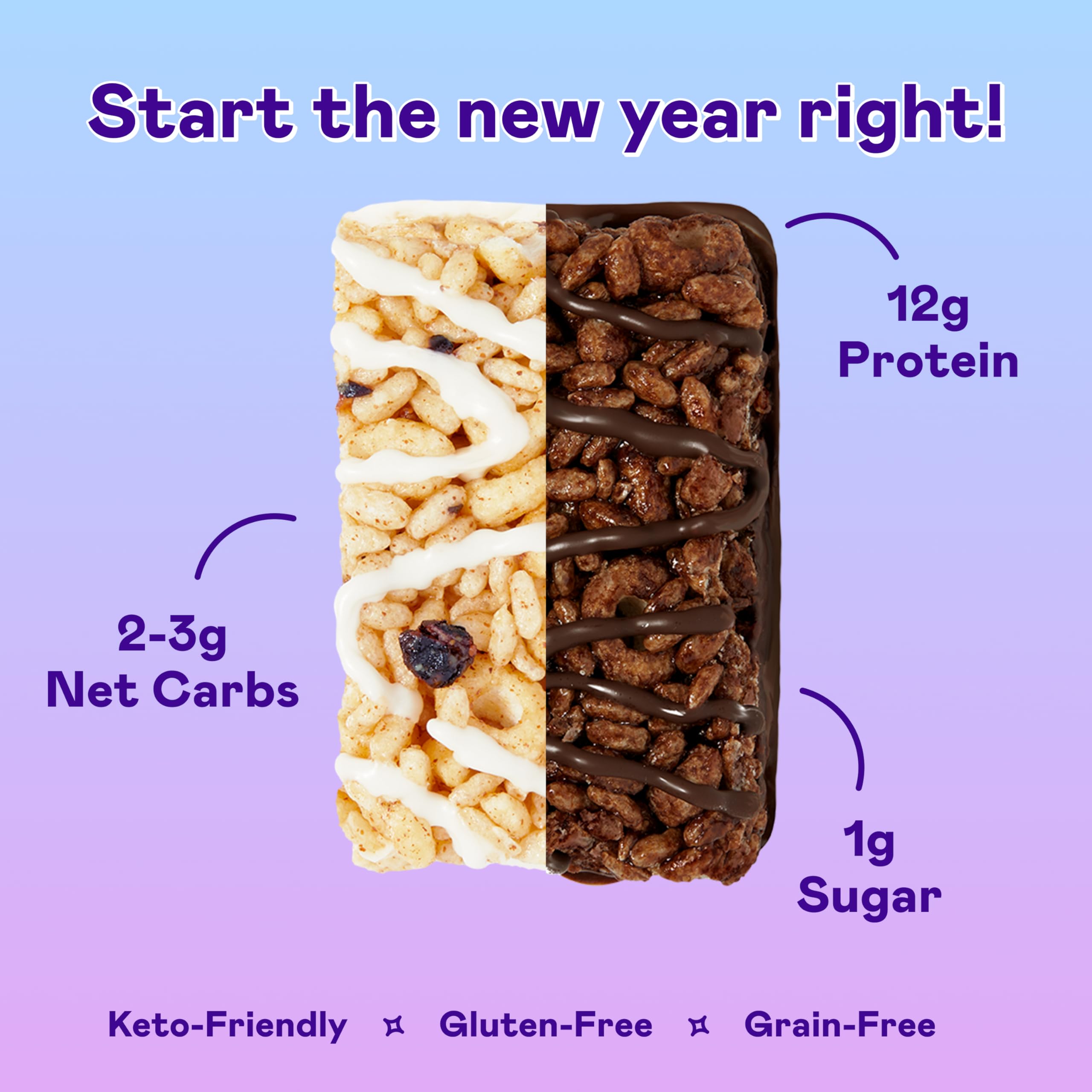 Start the new year right!

12g Protein

2-3g Net Carbs

1g Sugar

Keto-Friendly Gluten-Free Grain-Free